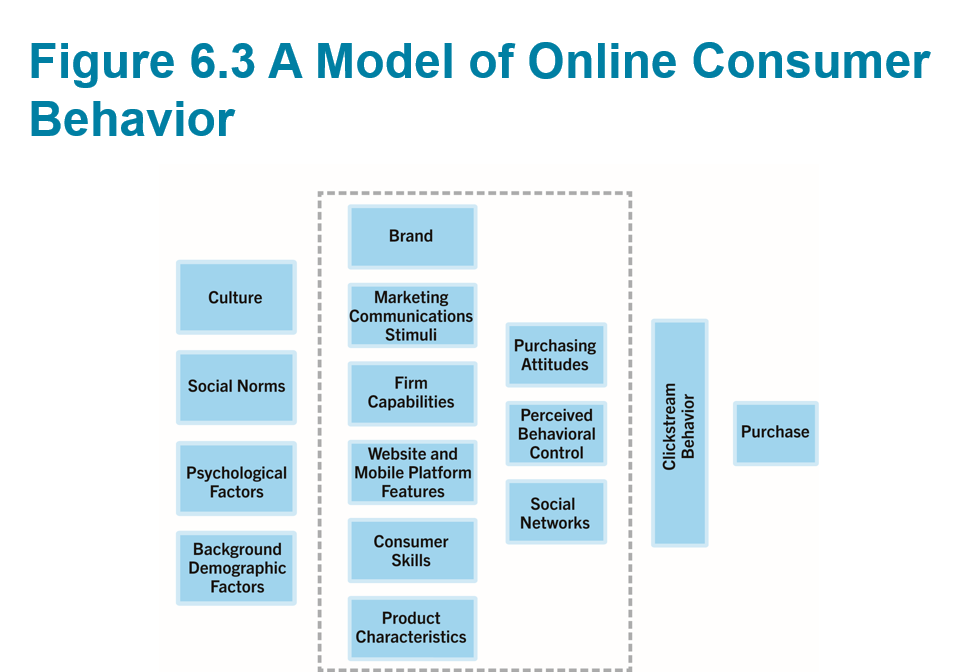 Figure 6.3 A Model of Online Consumer Behavior

Culture

Social Norms

Psychological Factors

Background Demographic Factors

Brand

Marketing Communications Stimuli

Firm Capabilities

Website and Mobile Platform Features

Consumer Skills

Product Characteristics

Purchasing Attitudes

Perceived Behavioral Control

Social Networks

Clickstream Behavior

Purchase